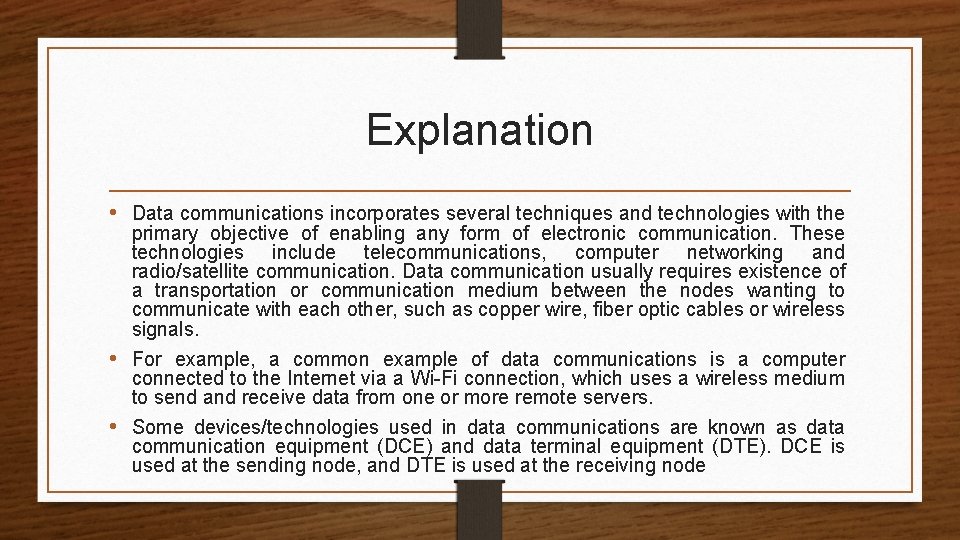 Explanation

• Data communications incorporates several techniques and technologies with the primary objective of enabling any form of electronic communication. These technologies include telecommunications, computer networking and radio/satellite communication. Data communication usually requires existence of a transportation or communication medium between the nodes wanting to communicate with each other, such as copper wire, fiber optic cables or wireless signals.

• For example, a common example of data communications is a computer connected to the Internet via a Wi-Fi connection, which uses a wireless medium to send and receive data from one or more remote servers.

• Some devices/technologies used in data communications are known as data communication equipment (DCE) and data terminal equipment (DTE). DCE is used at the sending node, and DTE is used at the receiving node